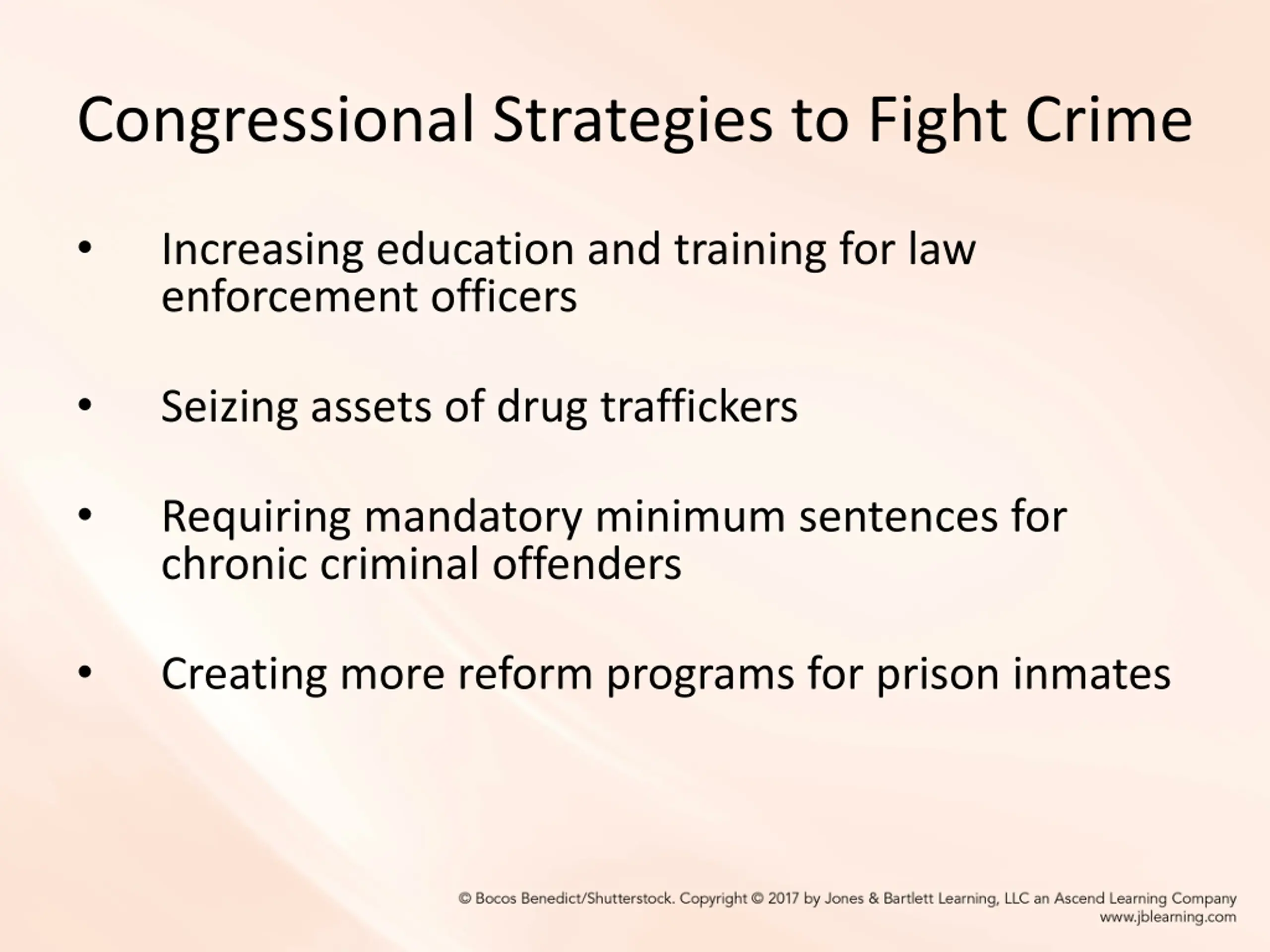 Congressional Strategies to Fight Crime

• Increasing education and training for law enforcement officers

• Seizing assets of drug traffickers

• Requiring mandatory minimum sentences for chronic criminal offenders

• Creating more reform programs for prison inmates

© Bocos Benedict/Shutterstock. Copyright © 2017 by Jones & Bartlett Learning, LLC an Ascend Learning Company
www.jblearning.com